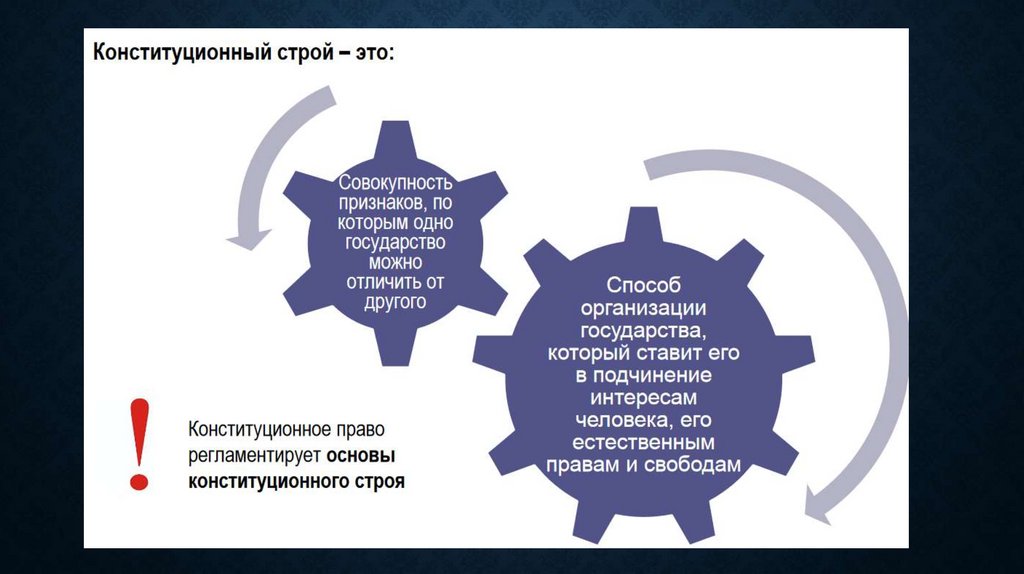 Конституционный строй – это:

Совокупность признаков, по которым одно государство можно отличить от другого

Способ организации государства, который ставит его в подчинение интересам человека, его естественным правам и свободам

!

Конституционное право регламентирует основы конституционного строя